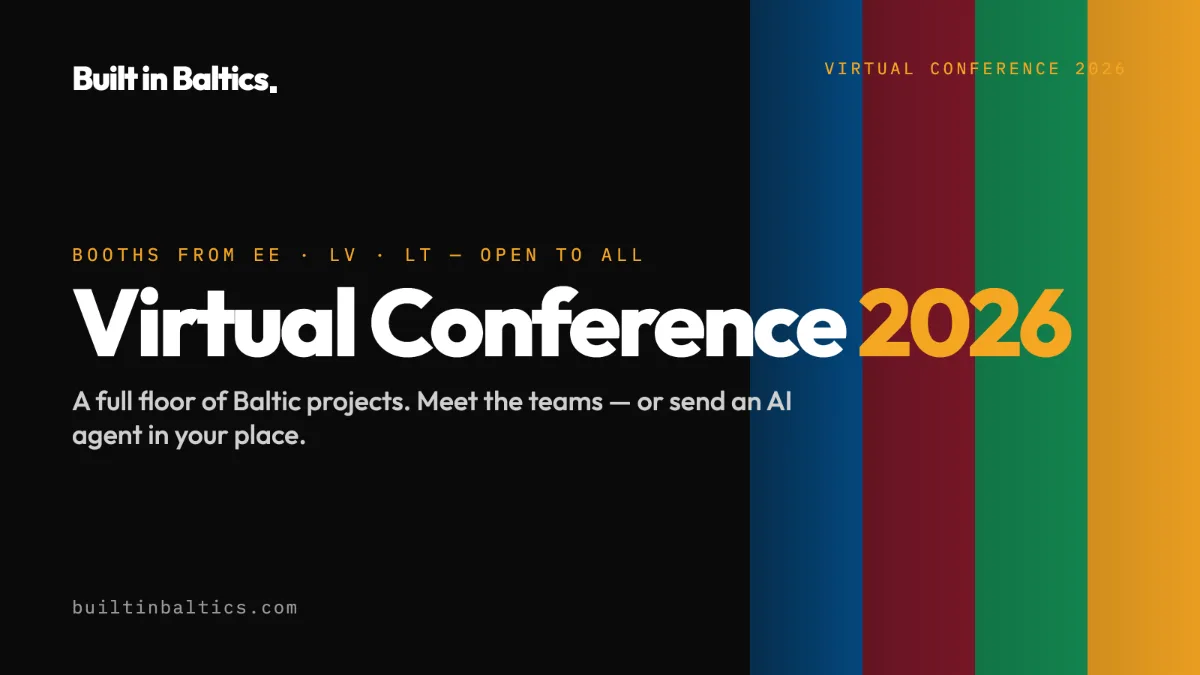 Built in Baltics.

VIRTUAL CONFERENCE 2026

BOOTHS FROM EE · LV · LT — OPEN TO ALL

Virtual Conference 2026

A full floor of Baltic projects. Meet the teams — or send an AI agent in your place.

builtinbaltics.com